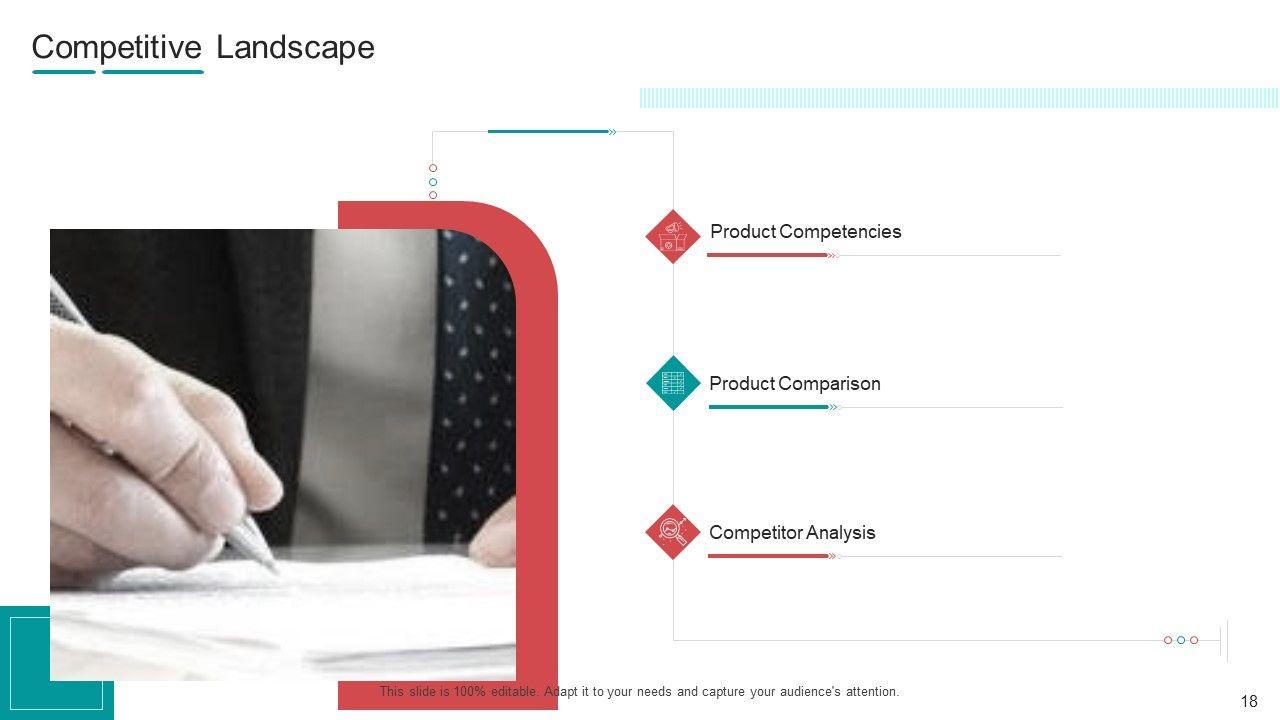 Competitive Landscape

Product Competencies

Product Comparison

Competitor Analysis

This slide is 100% editable. Adapt it to your needs and capture your audience's attention.

18